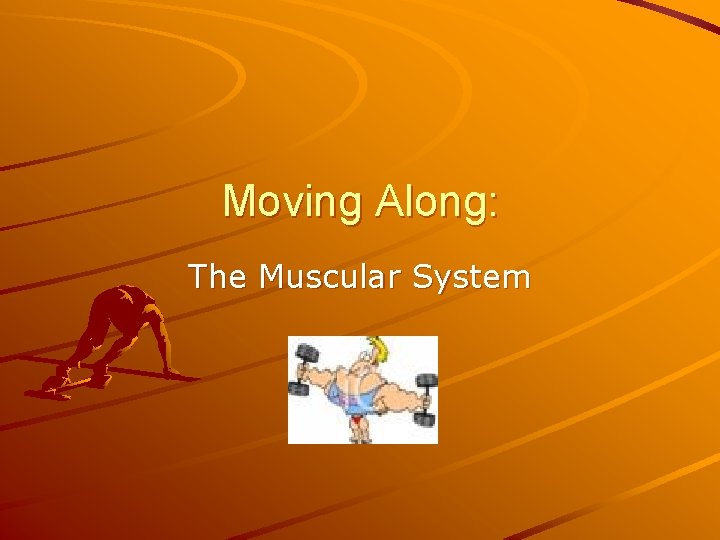 Moving Along:

The Muscular System